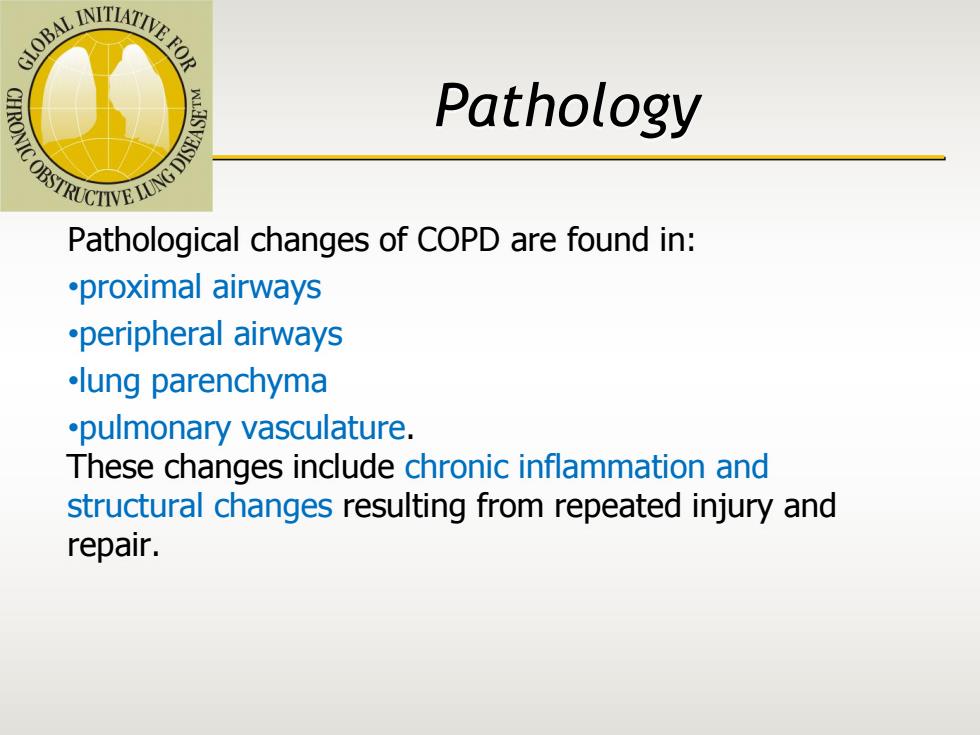 GLOBAL INITIATIVE FOR CHRONIC OBSTRUCTIVE LUNG DISEASE™

Pathology

Pathological changes of COPD are found in:
•proximal airways
•peripheral airways
•lung parenchyma
•pulmonary vasculature.
These changes include chronic inflammation and structural changes resulting from repeated injury and repair.